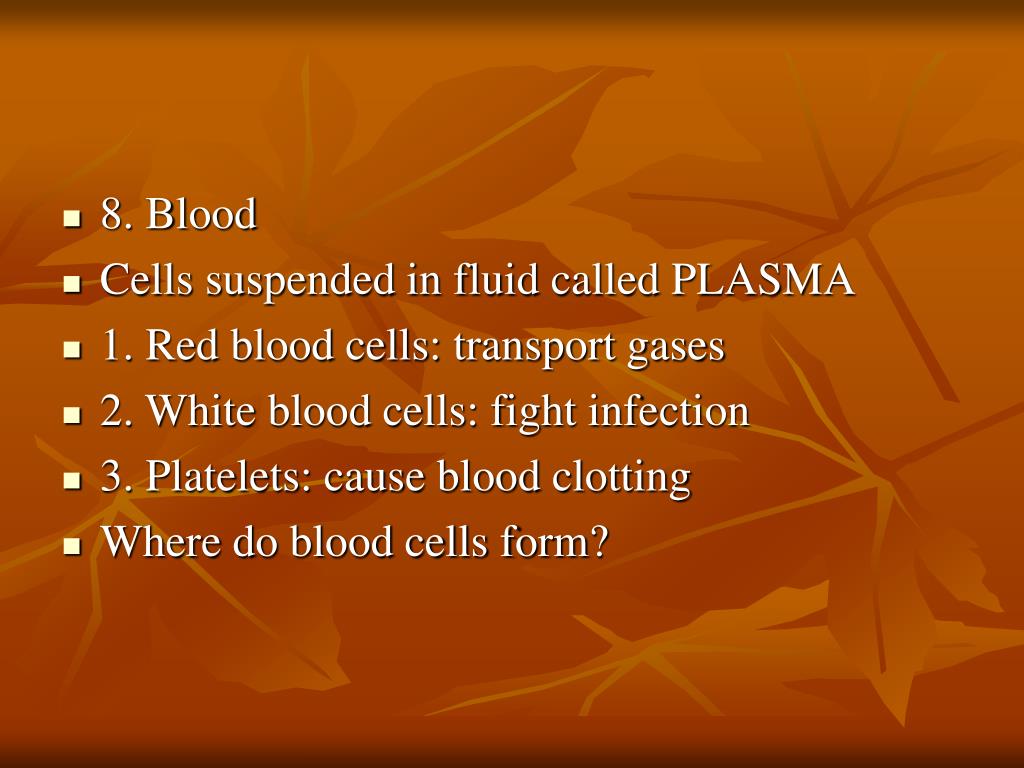 - 8. Blood
- Cells suspended in fluid called PLASMA
- 1. Red blood cells: transport gases
- 2. White blood cells: fight infection
- 3. Platelets: cause blood clotting
- Where do blood cells form?